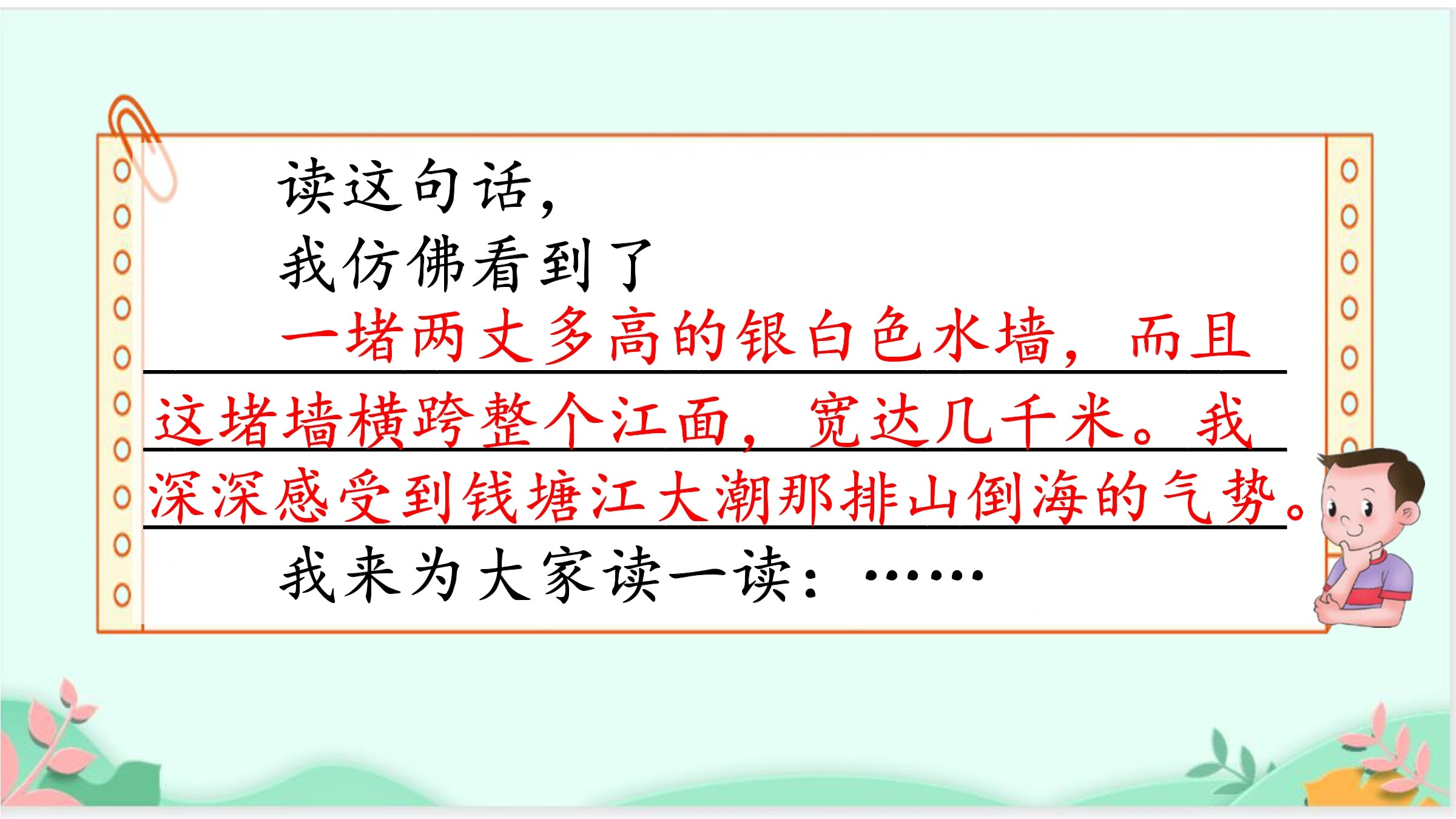 读这句话，
我仿佛看到了
一堵两丈多高的银白色水墙，而且这堵墙横跨整个江面，宽达几千米。我深深感受到钱塘江大潮那排山倒海的气势。
我来为大家读一读：……